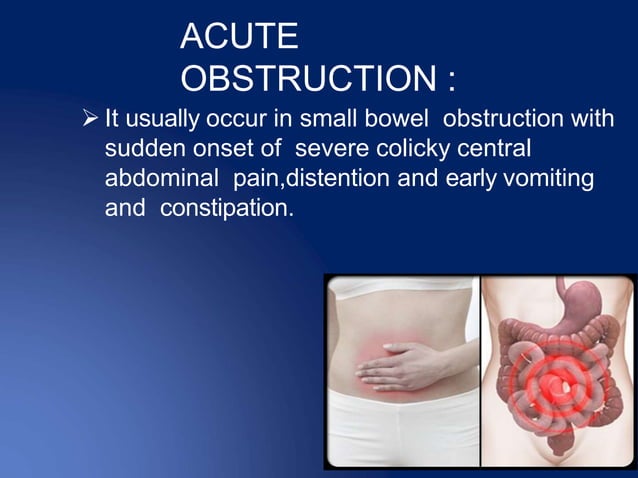 ACUTE OBSTRUCTION :

➢ It usually occur in small bowel obstruction with sudden onset of severe colicky central abdominal pain,distention and early vomiting and constipation.